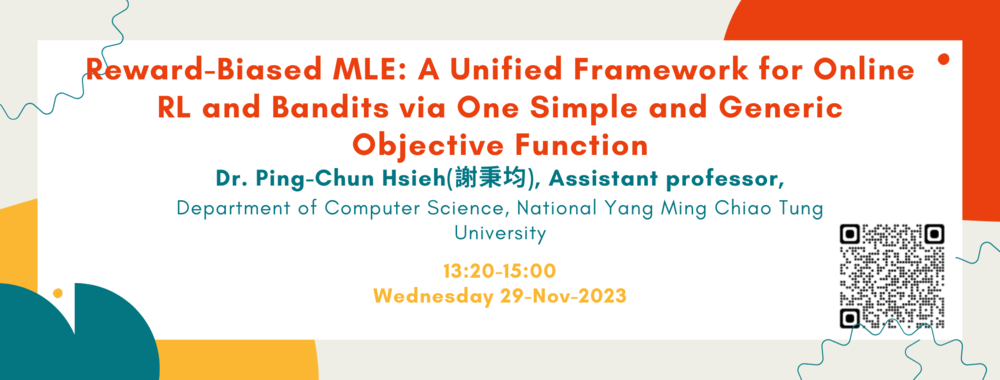 Reward-Biased MLE: A Unified Framework for Online RL and Bandits via One Simple and Generic Objective Function

Dr. Ping-Chun Hsieh(謝秉均), Assistant professor,

Department of Computer Science, National Yang Ming Chiao Tung University

13:20-15:00
Wednesday 29-Nov-2023